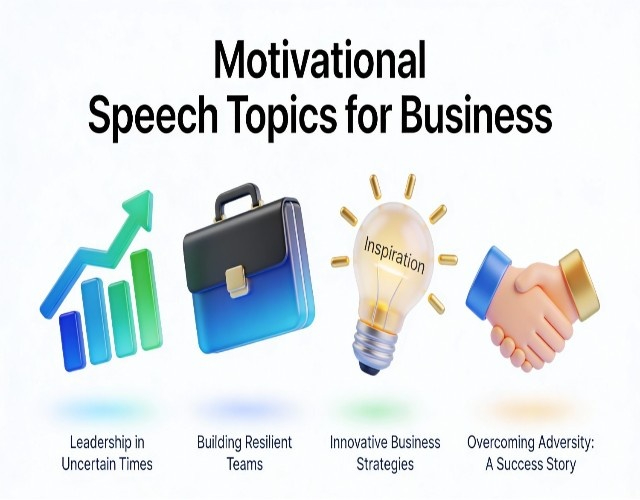 Motivational Speech Topics for Business

Inspiration

Leadership in Uncertain Times

Building Resilient Teams

Innovative Business Strategies

Overcoming Adversity: A Success Story